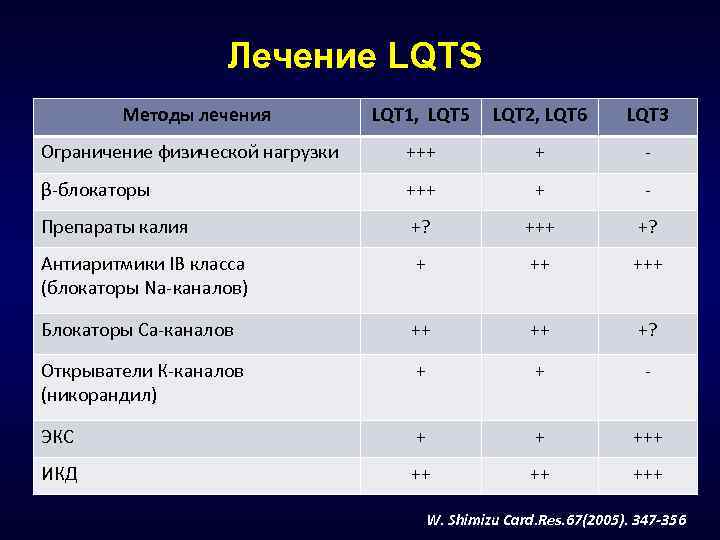 Лечение LQTS

| Методы лечения | LQT1, LQT5 | LQT2, LQT6 | LQT3 |
|---|---|---|---|
| Ограничение физической нагрузки | +++ | + | - |
| β-блокаторы | +++ | + | - |
| Препараты калия | +? | +++ | +? |
| Антиаритмики IB класса (блокаторы Na-каналов) | + | ++ | +++ |
| Блокаторы Ca-каналов | ++ | ++ | +? |
| Открыватели К-каналов (никорандил) | + | + | - |
| ЭКС | + | + | +++ |
| ИКД | ++ | ++ | +++ |

W. Shimizu Card.Res.67(2005). 347-356